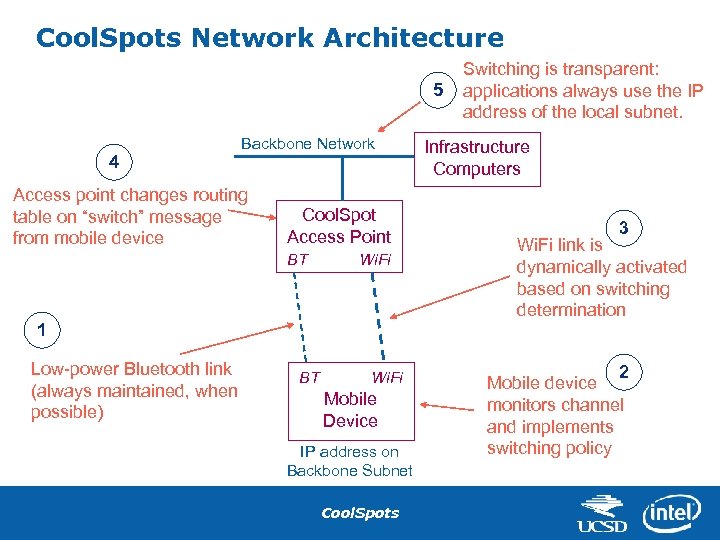 CoolSpots Network Architecture

5

Switching is transparent: applications always use the IP address of the local subnet.

Backbone Network

Infrastructure Computers

4

Access point changes routing table on "switch" message from mobile device

CoolSpot Access Point
BT WiFi

3

WiFi link is dynamically activated based on switching determination

1

Low-power Bluetooth link (always maintained, when possible)

BT WiFi
Mobile Device

IP address on Backbone Subnet

2

Mobile device monitors channel and implements switching policy

CoolSpots

UCSD

intel